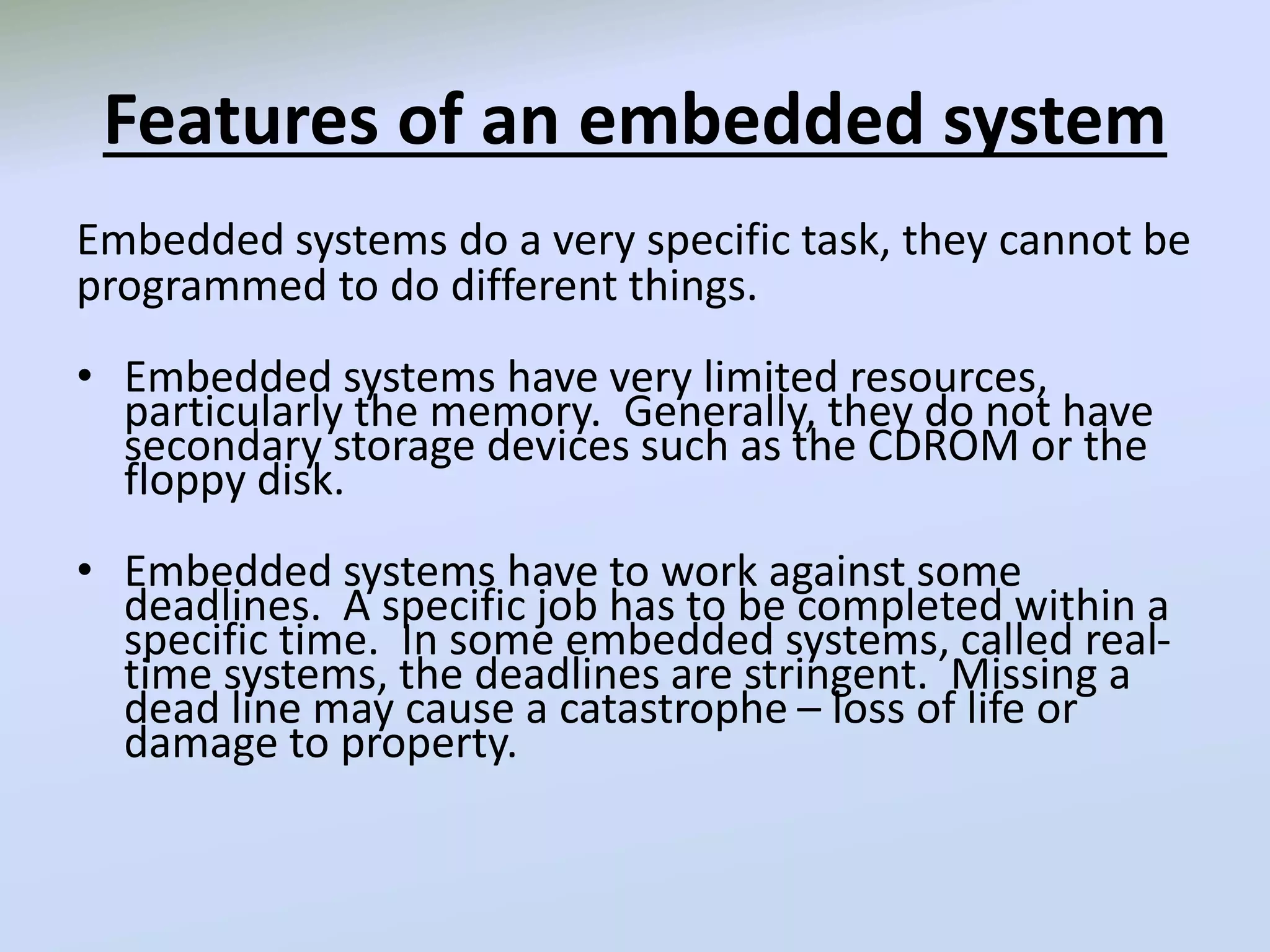 Features of an embedded system

Embedded systems do a very specific task, they cannot be programmed to do different things.

• Embedded systems have very limited resources, particularly the memory. Generally, they do not have secondary storage devices such as the CDROM or the floppy disk.

• Embedded systems have to work against some deadlines. A specific job has to be completed within a specific time. In some embedded systems, called real-time systems, the deadlines are stringent. Missing a dead line may cause a catastrophe – loss of life or damage to property.